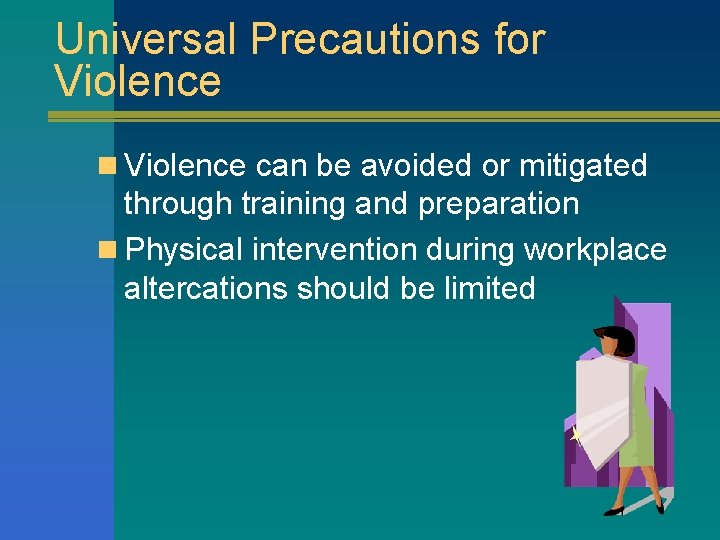 Universal Precautions for Violence

Violence can be avoided or mitigated through training and preparation

Physical intervention during workplace altercations should be limited